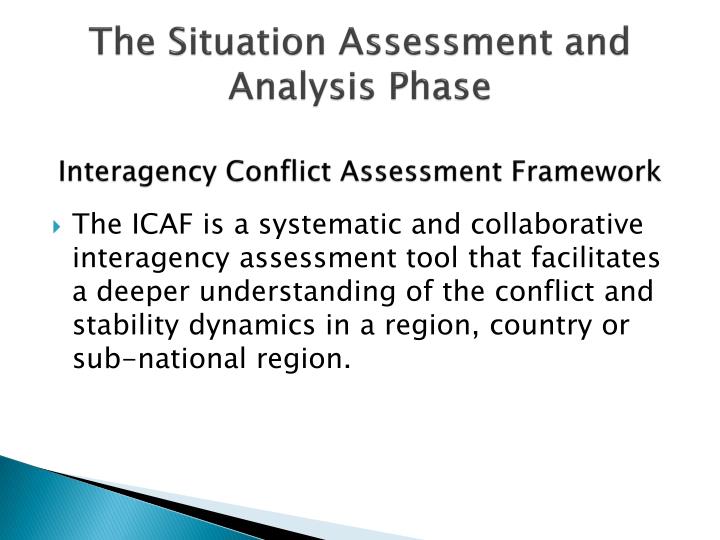 The Situation Assessment and Analysis Phase

Interagency Conflict Assessment Framework

The ICAF is a systematic and collaborative interagency assessment tool that facilitates a deeper understanding of the conflict and stability dynamics in a region, country or sub-national region.